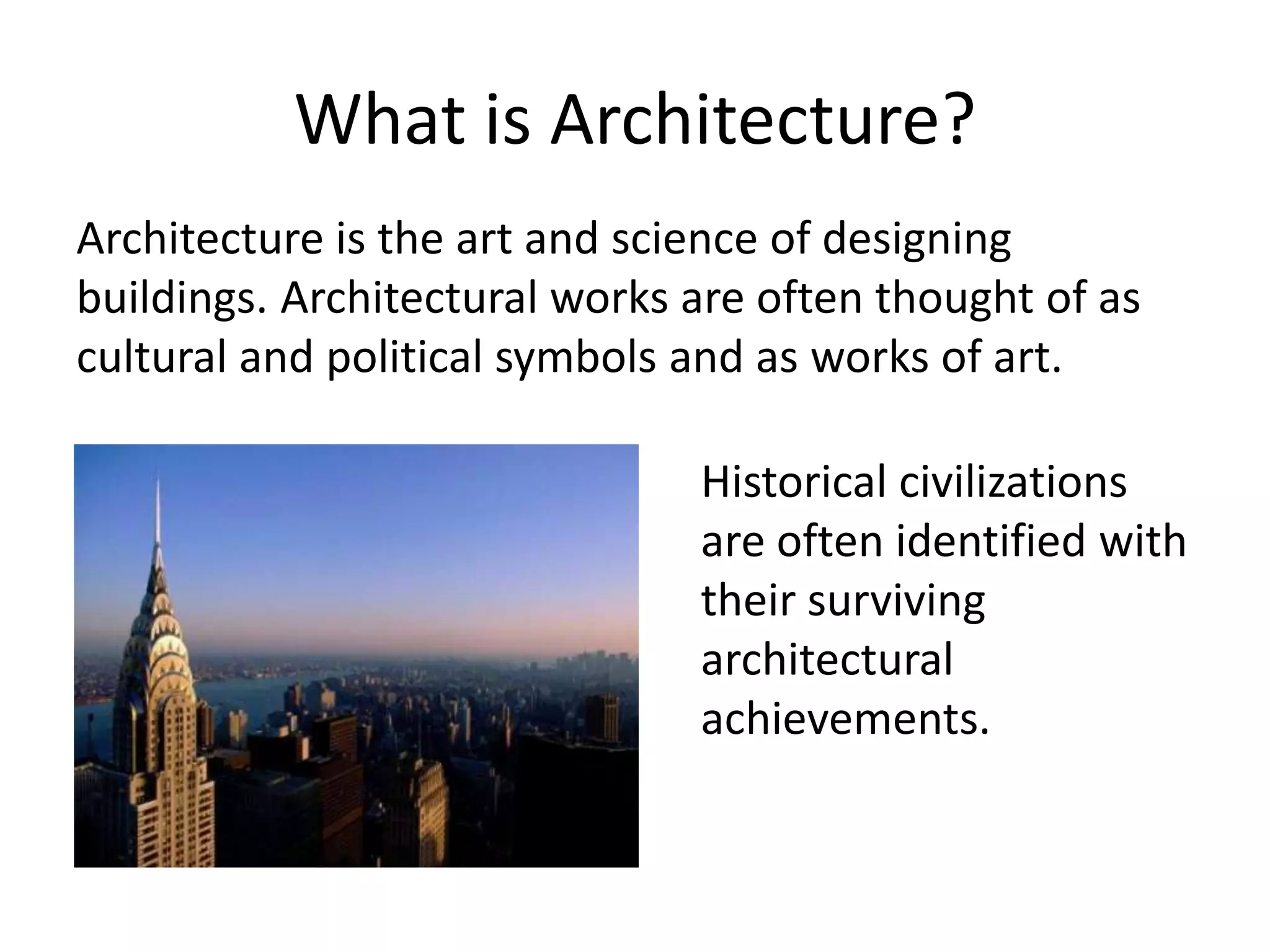 What is Architecture?

Architecture is the art and science of designing buildings. Architectural works are often thought of as cultural and political symbols and as works of art.

Historical civilizations are often identified with their surviving architectural achievements.